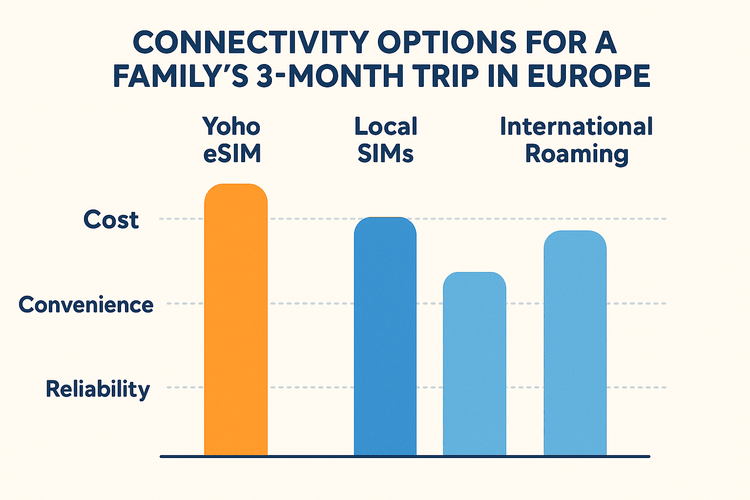 CONNECTIVITY OPTIONS FOR A FAMILY'S 3-MONTH TRIP IN EUROPE

Yoho eSIM

Local SIMs

International Roaming

Cost

Convenience

Reliability